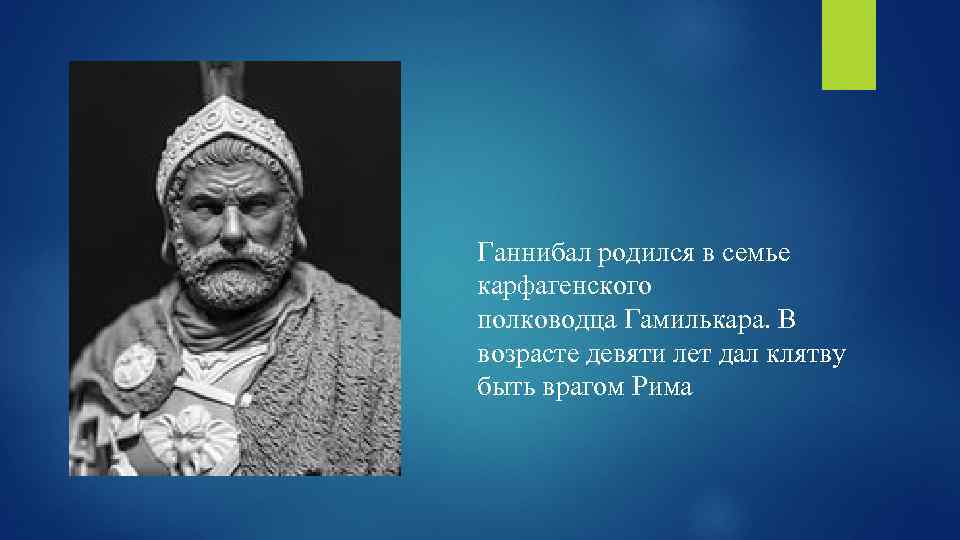 Ганнибал родился в семье карфагенского полководца Гамилькара. В возрасте девяти лет дал клятву быть врагом Рима